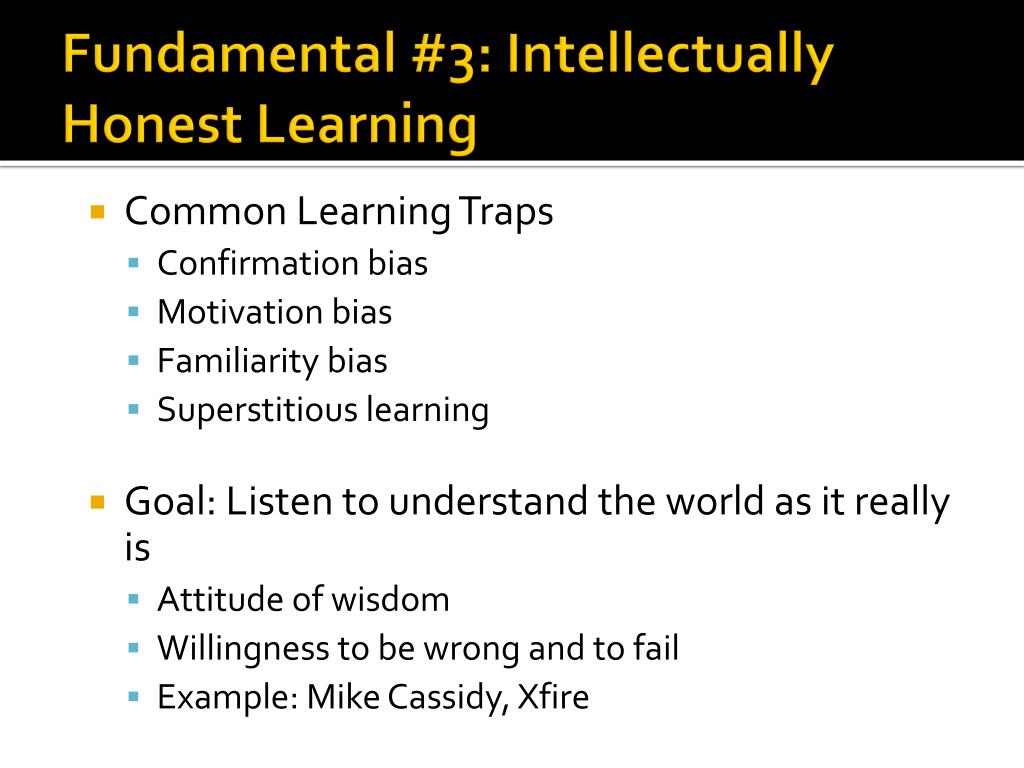 Fundamental #3: Intellectually Honest Learning

Common Learning Traps
Confirmation bias
Motivation bias
Familiarity bias
Superstitious learning

Goal: Listen to understand the world as it really is
Attitude of wisdom
Willingness to be wrong and to fail
Example: Mike Cassidy, Xfire